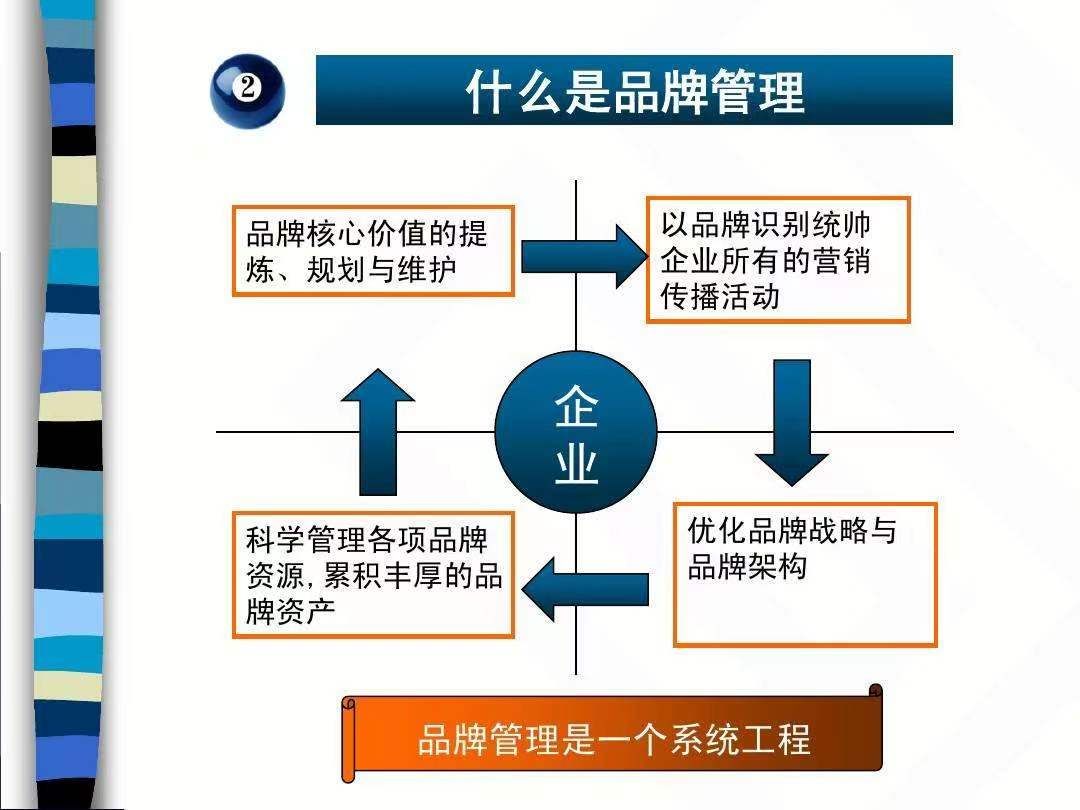 ❷ 什么是品牌管理

品牌核心价值的提炼、规划与维护

以品牌识别统帅企业所有的营销传播活动

企业

科学管理各项品牌资源,累积丰厚的品牌资产

优化品牌战略与品牌架构

品牌管理是一个系统工程